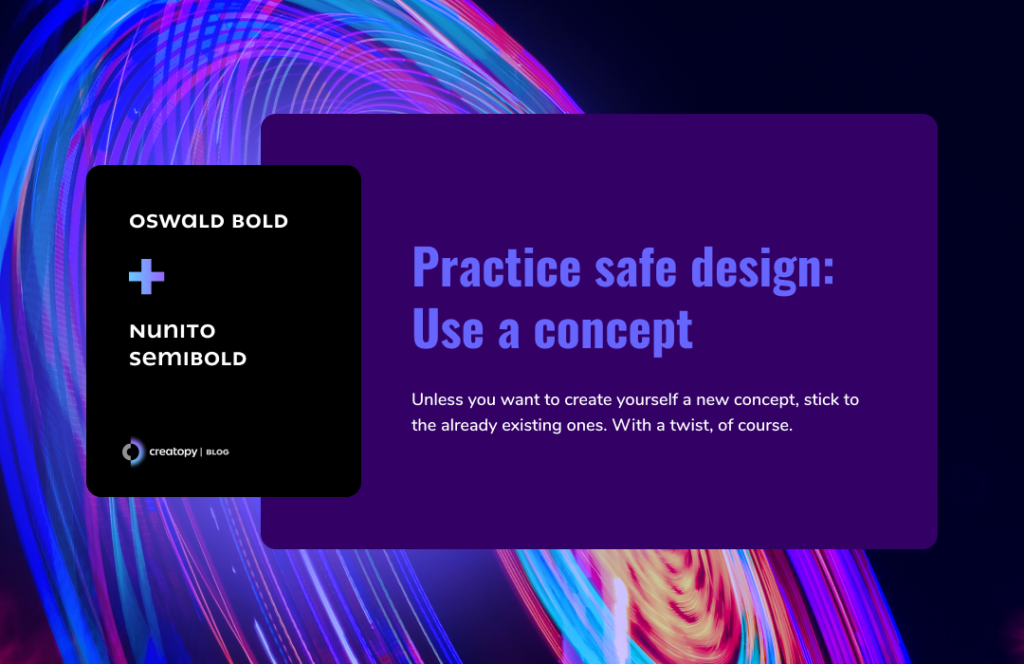 OSWALD BOLD

+

NUNITO SEMIBOLD

creatopy | BLOG

Practice safe design: Use a concept

Unless you want to create yourself a new concept, stick to the already existing ones. With a twist, of course.